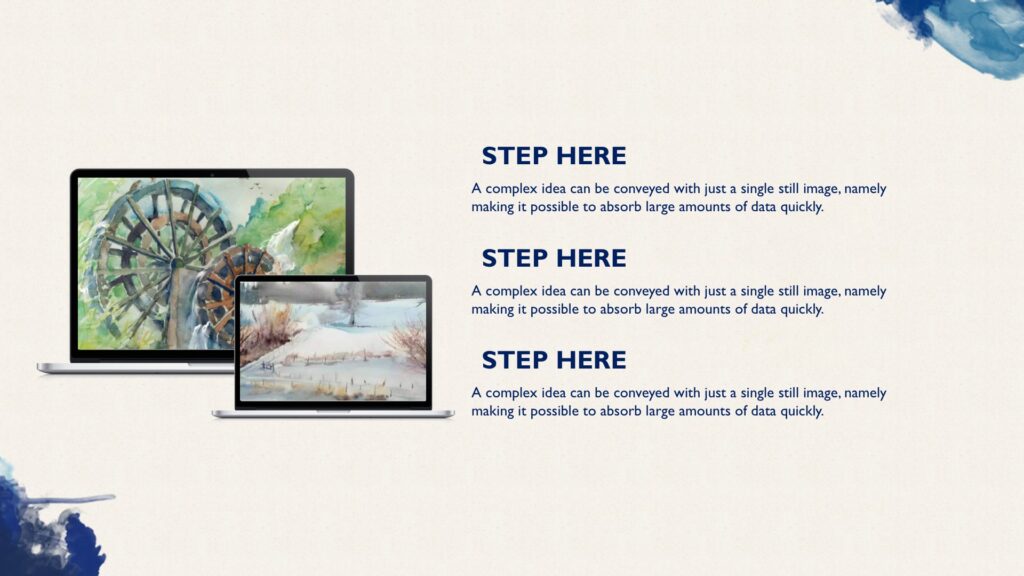 STEP HERE

A complex idea can be conveyed with just a single still image, namely making it possible to absorb large amounts of data quickly.

STEP HERE

A complex idea can be conveyed with just a single still image, namely making it possible to absorb large amounts of data quickly.

STEP HERE

A complex idea can be conveyed with just a single still image, namely making it possible to absorb large amounts of data quickly.